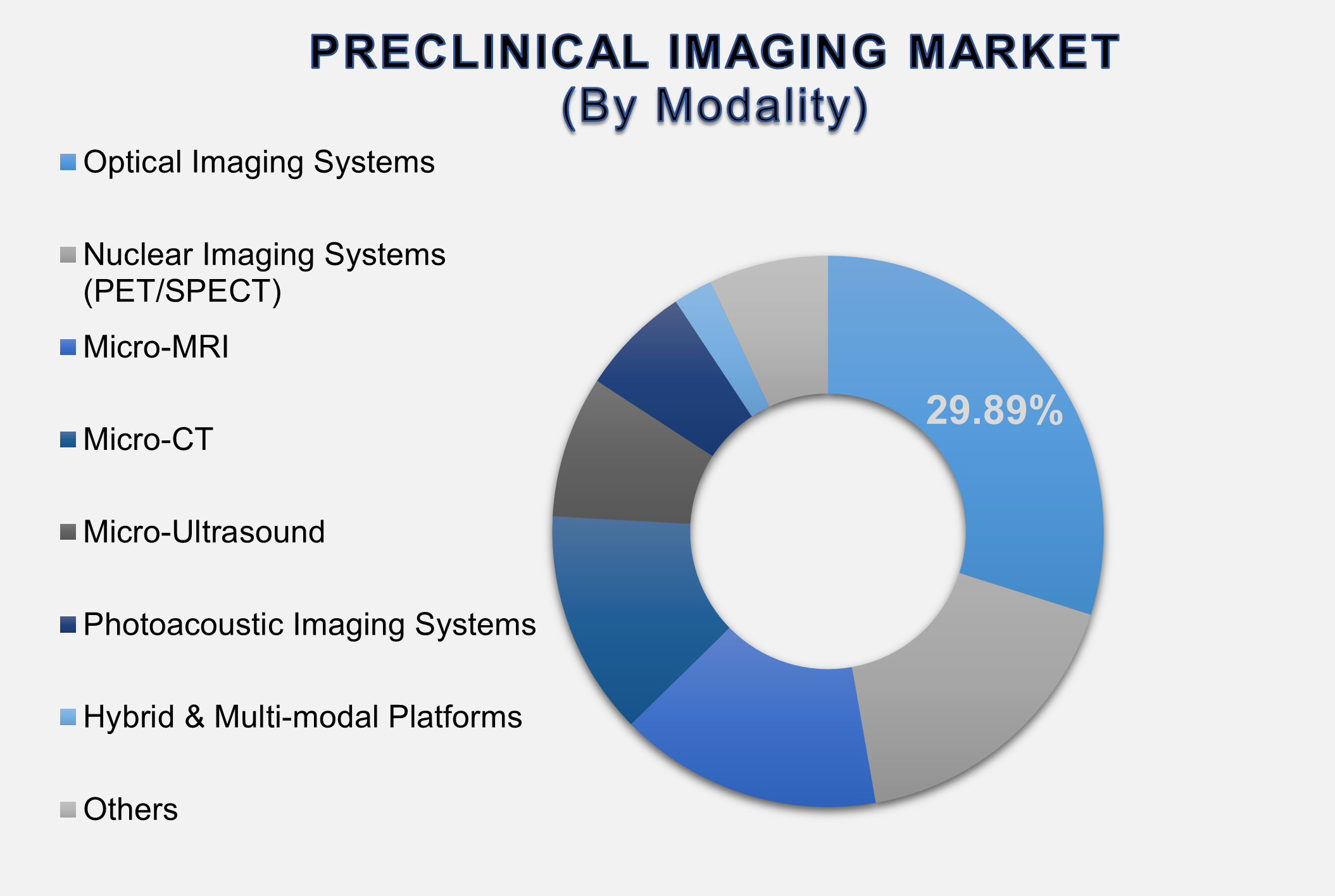 PRECLINICAL IMAGING MARKET
(By Modality)

Optical Imaging Systems

Nuclear Imaging Systems (PET/SPECT)

Micro-MRI

Micro-CT

Micro-Ultrasound

Photoacoustic Imaging Systems

Hybrid & Multi-modal Platforms

Others

29.89%